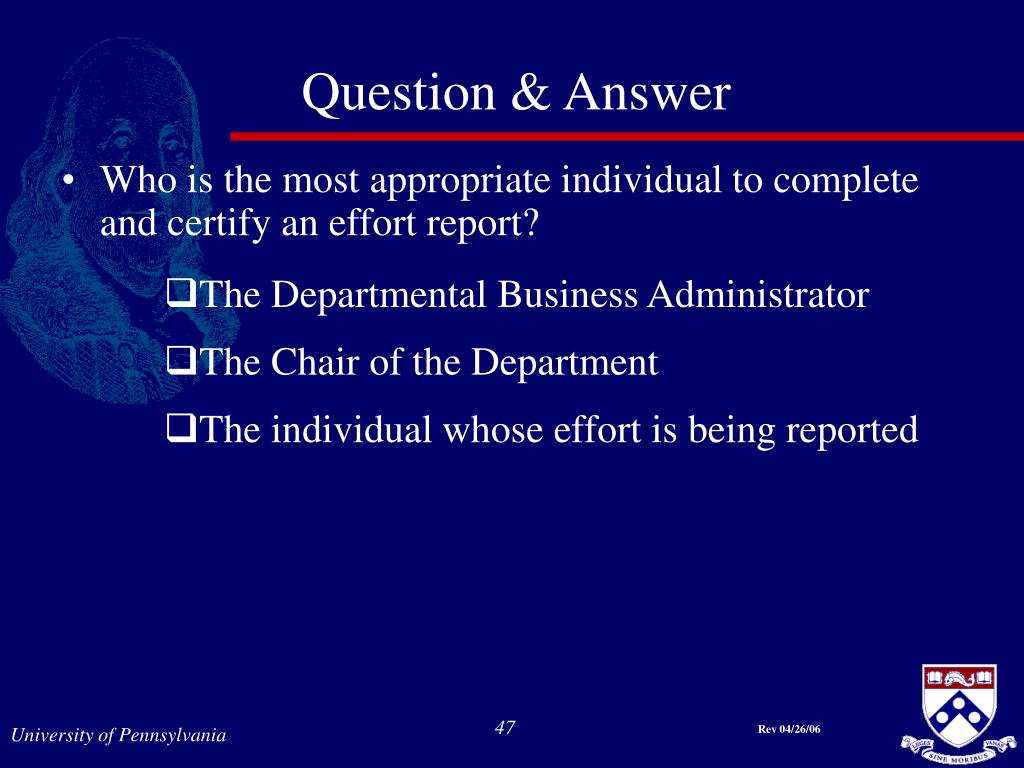 Question & Answer

• Who is the most appropriate individual to complete and certify an effort report?

❑The Departmental Business Administrator

❑The Chair of the Department

❑The individual whose effort is being reported

University of Pennsylvania

47

Rev 04/26/06

LEGES SINE MORIBUS VANAE